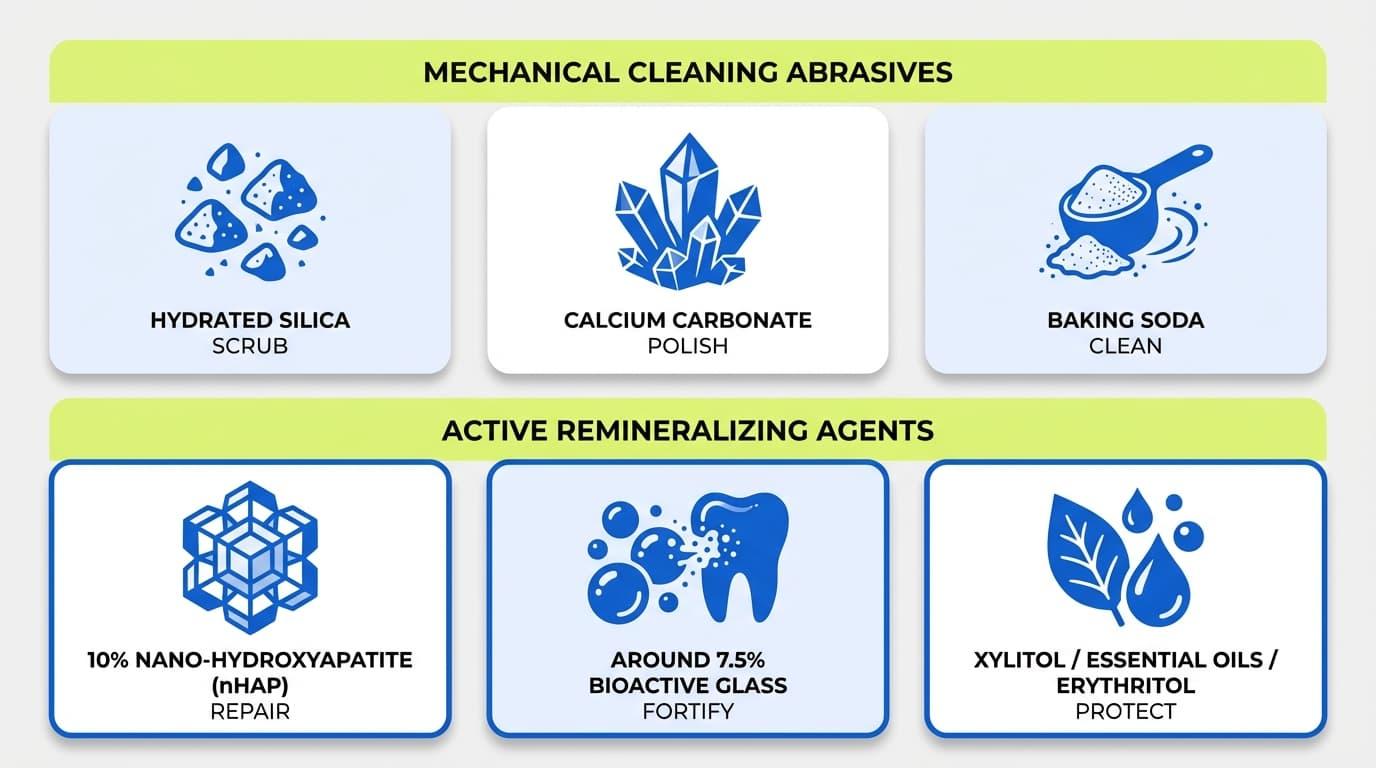 MECHANICAL CLEANING ABRASIVES

HYDRATED SILICA
SCRUB

CALCIUM CARBONATE
POLISH

BAKING SODA
CLEAN

ACTIVE REMINERALIZING AGENTS

10% NANO-HYDROXYAPATITE (nHAP)
REPAIR

AROUND 7.5% BIOACTIVE GLASS
FORTIFY

XYLITOL / ESSENTIAL OILS / ERYTHRITOL
PROTECT